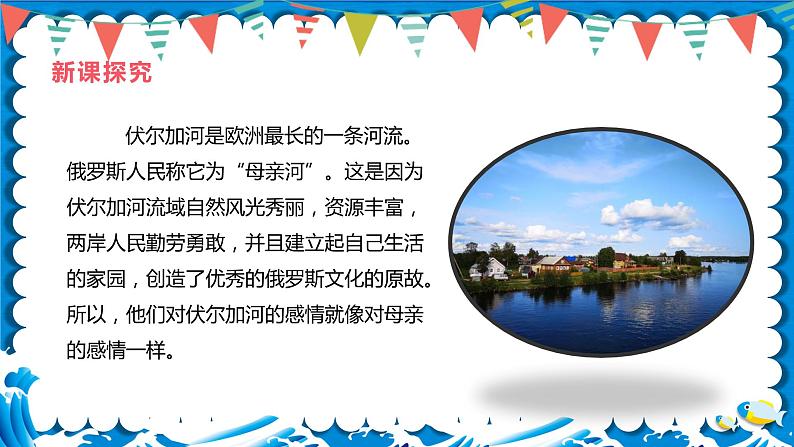 新课探究

伏尔加河是欧洲最长的一条河流。俄罗斯人民称它为“母亲河”。这是因为伏尔加河流域自然风光秀丽，资源丰富，两岸人民勤劳勇敢，并且建立起自己生活的家园，创造了优秀的俄罗斯文化的原故。所以，他们对伏尔加河的感情就像对母亲的感情一样。